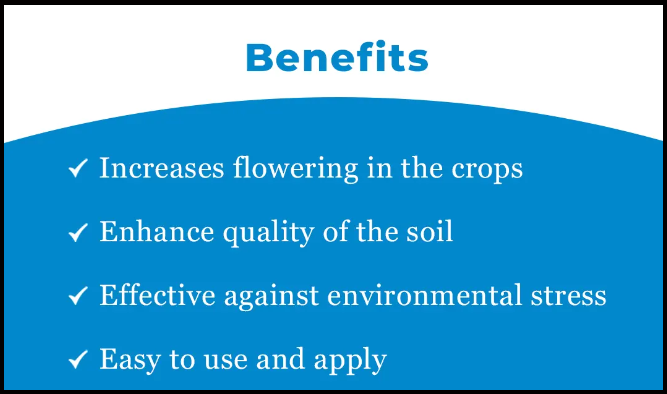 Benefits

✓ Increases flowering in the crops

✓ Enhance quality of the soil

✓ Effective against environmental stress

✓ Easy to use and apply